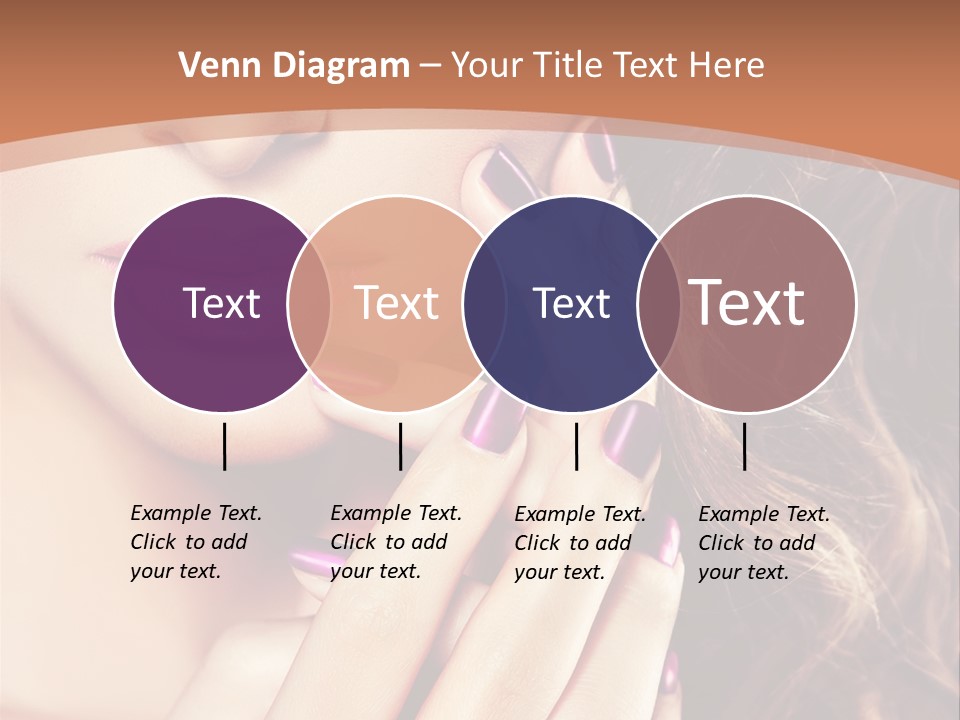 Venn Diagram – Your Title Text Here

Text

Text

Text

Text

Example Text. Click to add your text.

Example Text. Click to add your text.

Example Text. Click to add your text.

Example Text. Click to add your text.